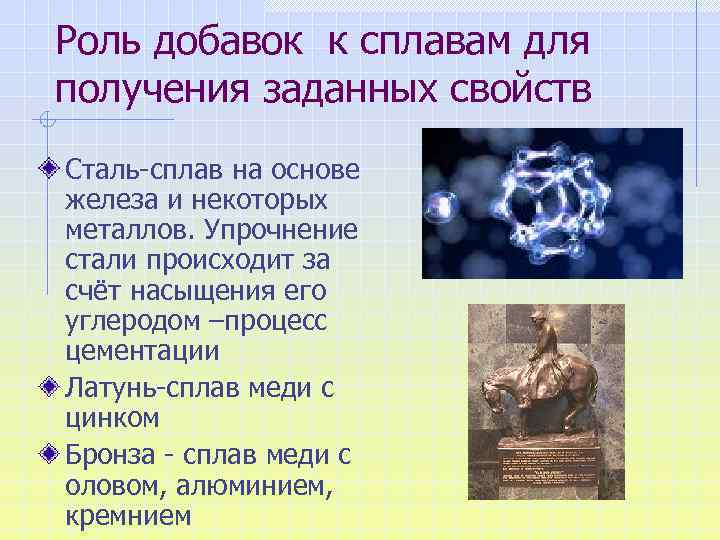 Роль добавок к сплавам для получения заданных свойств

Сталь-сплав на основе железа и некоторых металлов. Упрочнение стали происходит за счёт насыщения его углеродом –процесс цементации

Латунь-сплав меди с цинком

Бронза - сплав меди с оловом, алюминием, кремнием